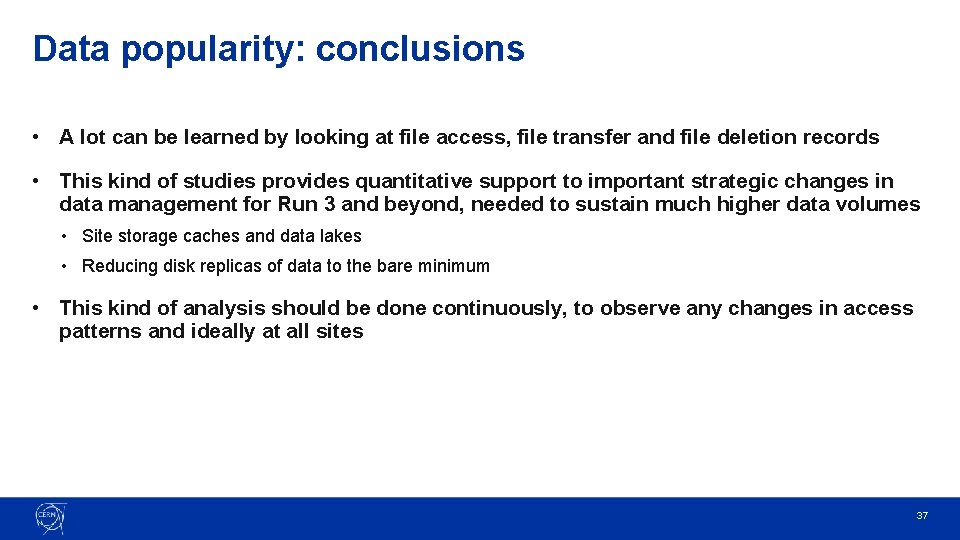 Data popularity: conclusions

• A lot can be learned by looking at file access, file transfer and file deletion records

• This kind of studies provides quantitative support to important strategic changes in data management for Run 3 and beyond, needed to sustain much higher data volumes

• Site storage caches and data lakes

• Reducing disk replicas of data to the bare minimum

• This kind of analysis should be done continuously, to observe any changes in access patterns and ideally at all sites

CERN

37